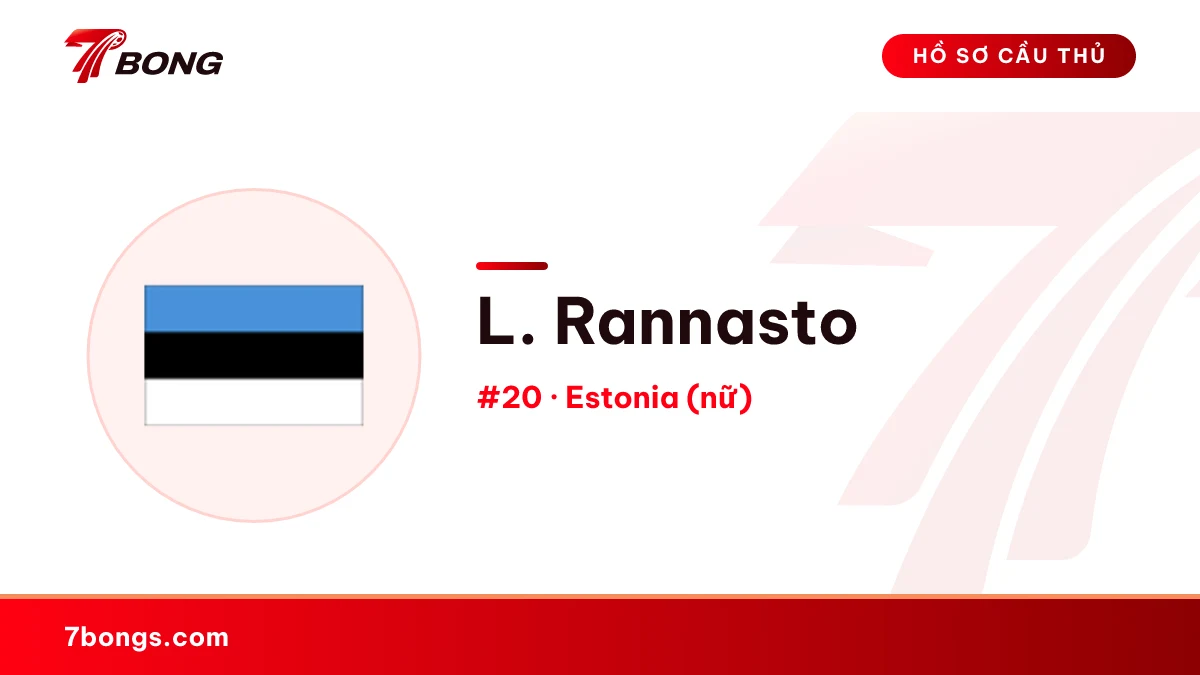 7BONG

HỒ SƠ CẦU THỦ

L. Rannasto

#20 · Estonia (nữ)

7bongs.com